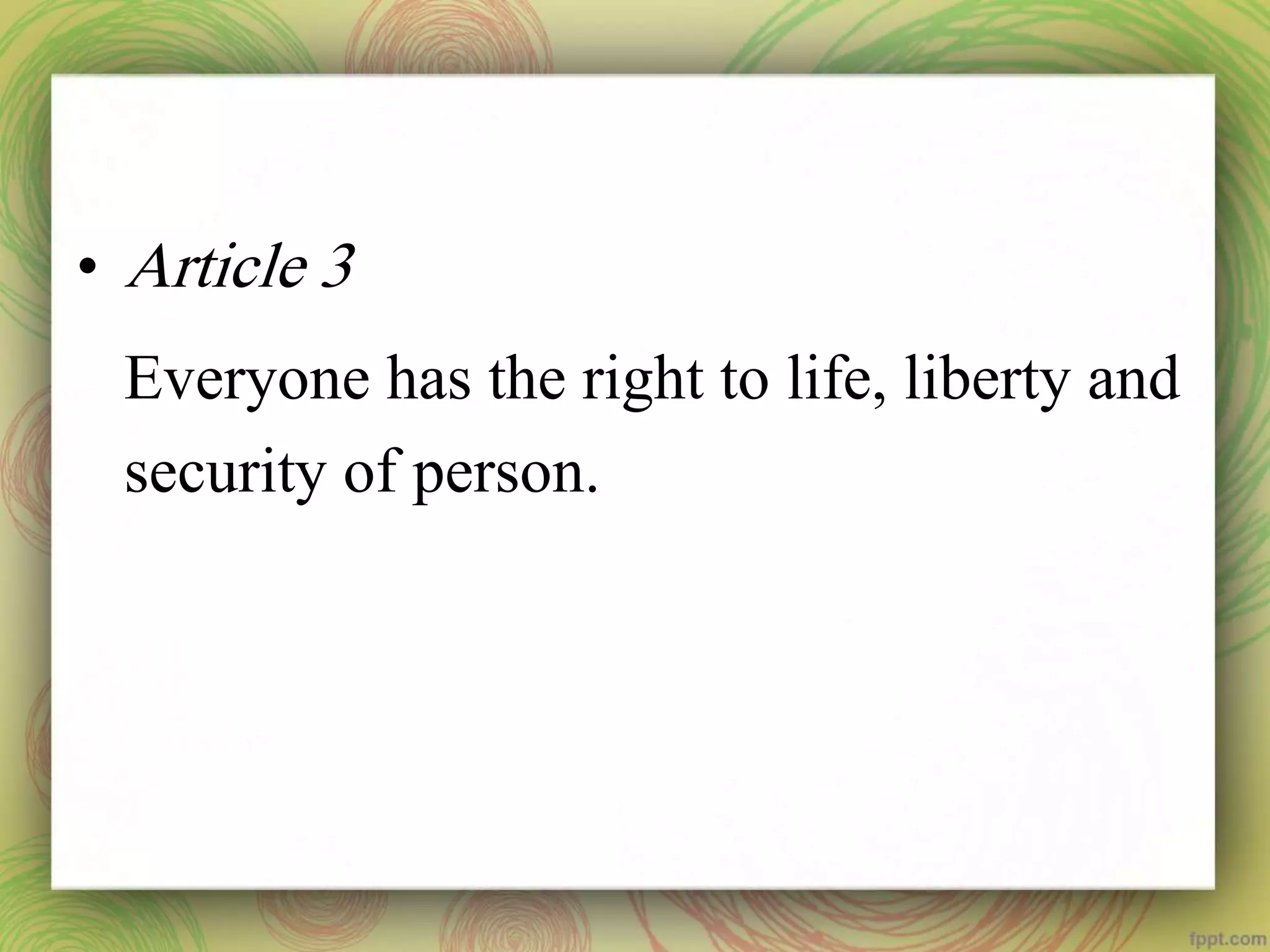 • Article 3

Everyone has the right to life, liberty and security of person.

fppt.com